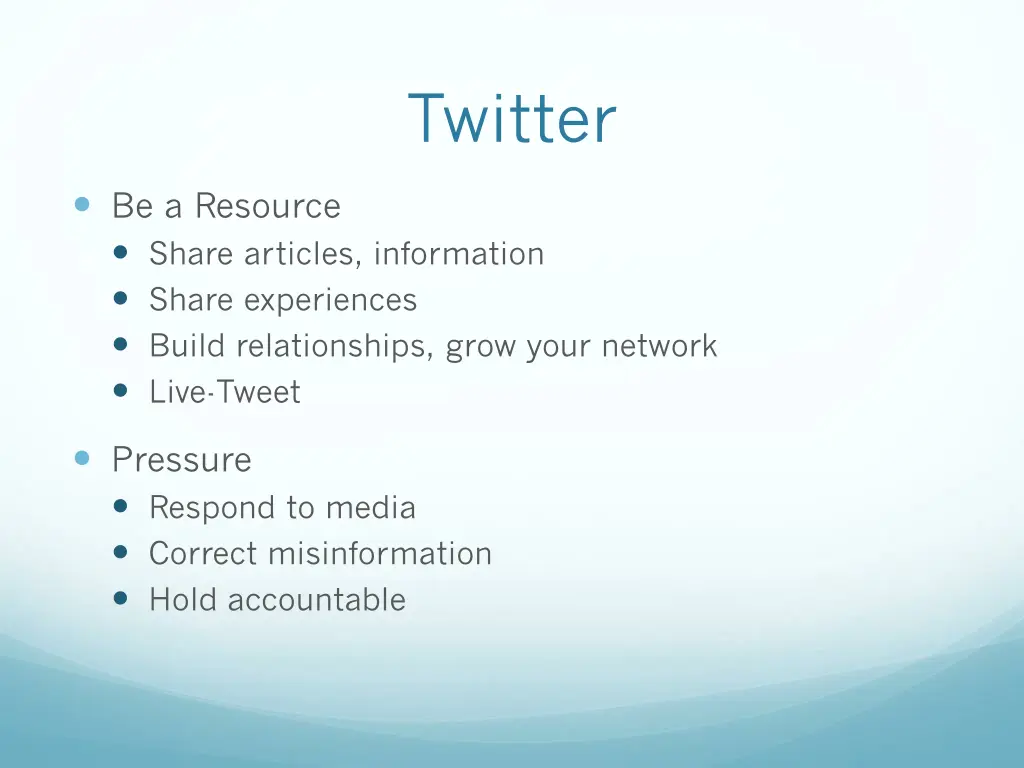 Twitter

- Be a Resource
  - Share articles, information
  - Share experiences
  - Build relationships, grow your network
  - Live-Tweet
- Pressure
  - Respond to media
  - Correct misinformation
  - Hold accountable